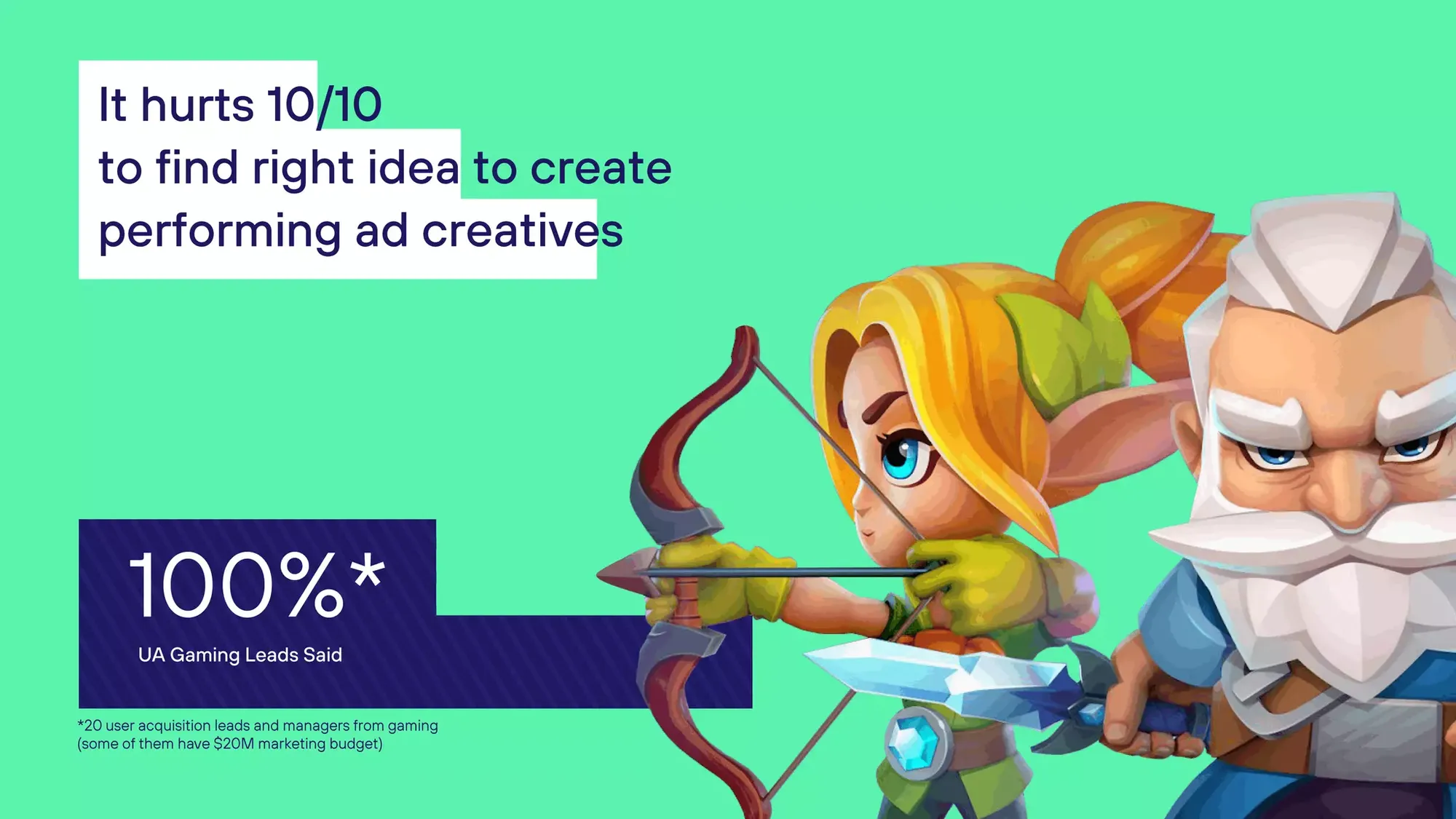 It hurts 10/10 to find right idea to create performing ad creatives

100%*

UA Gaming Leads Said

*20 user acquisition leads and managers from gaming (some of them have $20M marketing budget)